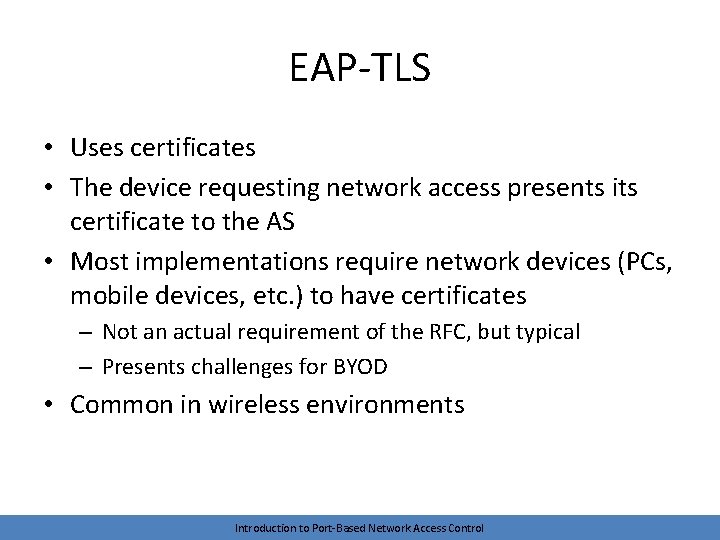 EAP-TLS

• Uses certificates
• The device requesting network access presents its certificate to the AS
• Most implementations require network devices (PCs, mobile devices, etc.) to have certificates
– Not an actual requirement of the RFC, but typical
– Presents challenges for BYOD
• Common in wireless environments

Introduction to Port-Based Network Access Control